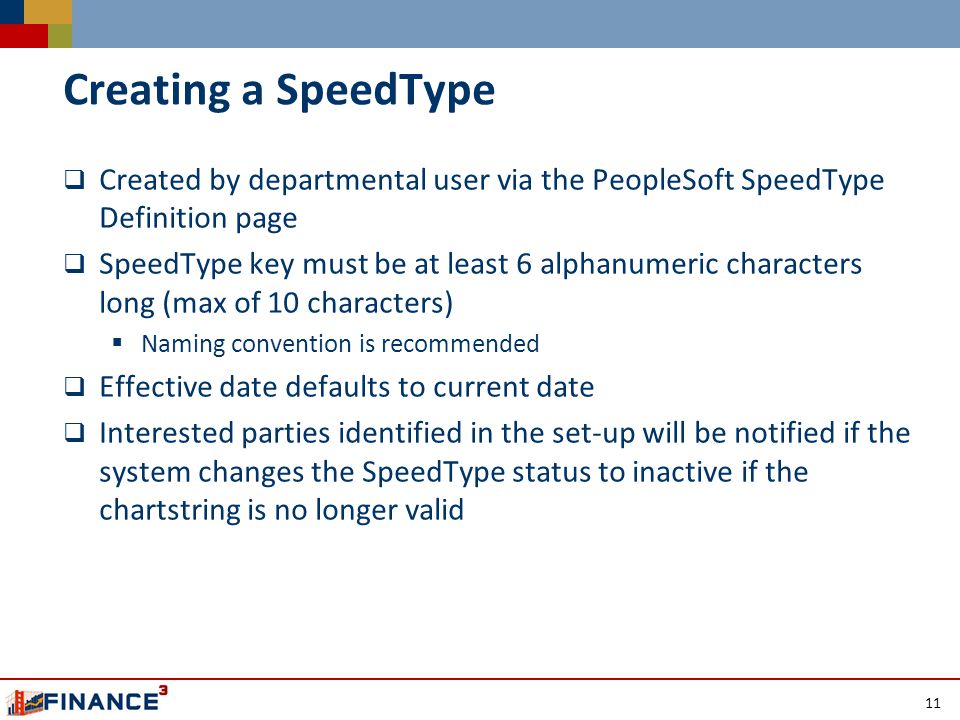 Creating a SpeedType

❑ Created by departmental user via the PeopleSoft SpeedType Definition page

❑ SpeedType key must be at least 6 alphanumeric characters long (max of 10 characters)

▪ Naming convention is recommended

❑ Effective date defaults to current date

❑ Interested parties identified in the set-up will be notified if the system changes the SpeedType status to inactive if the chartstring is no longer valid

FINANCE$^3$

11